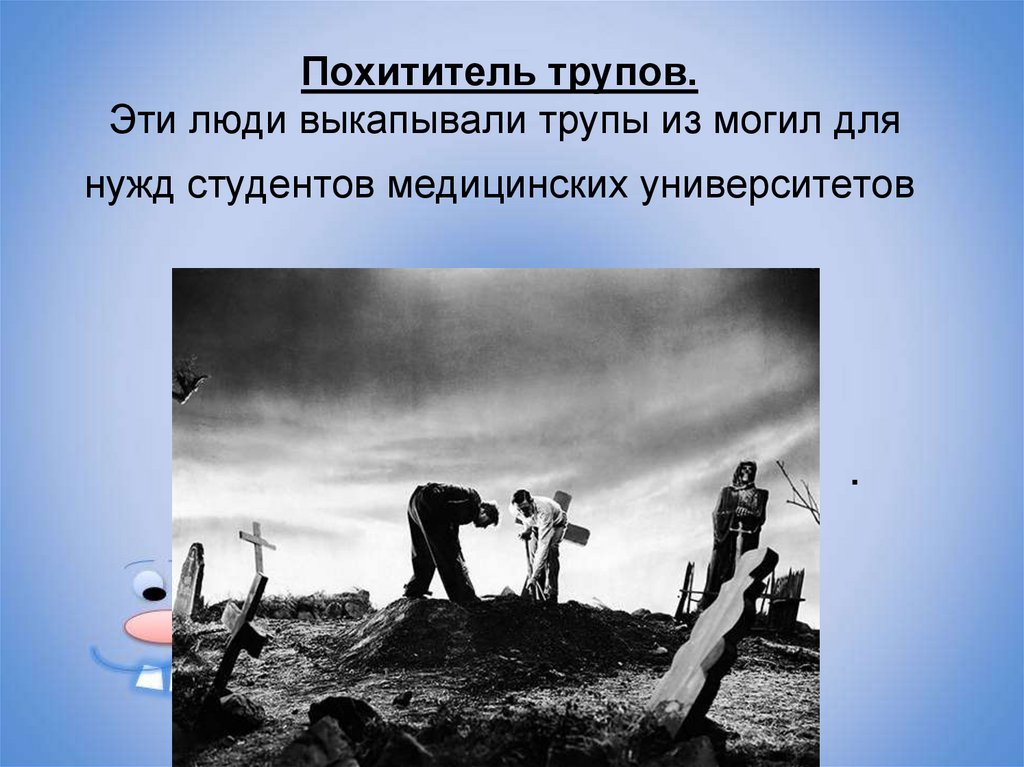 Похититель трупов.
Эти люди выкапывали трупы из могил для нужд студентов медицинских университетов

.